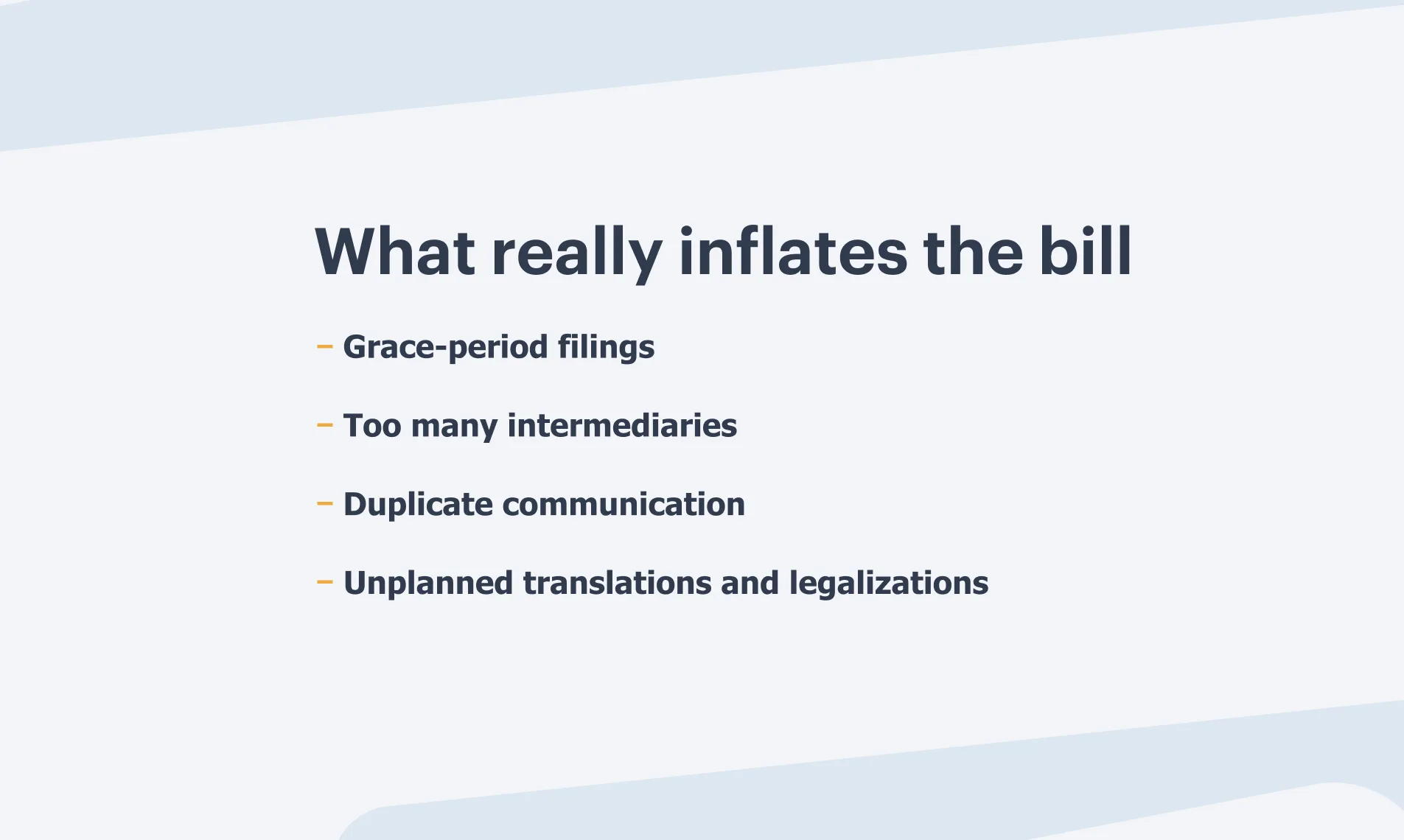 What really inflates the bill

– Grace-period filings

– Too many intermediaries

– Duplicate communication

– Unplanned translations and legalizations